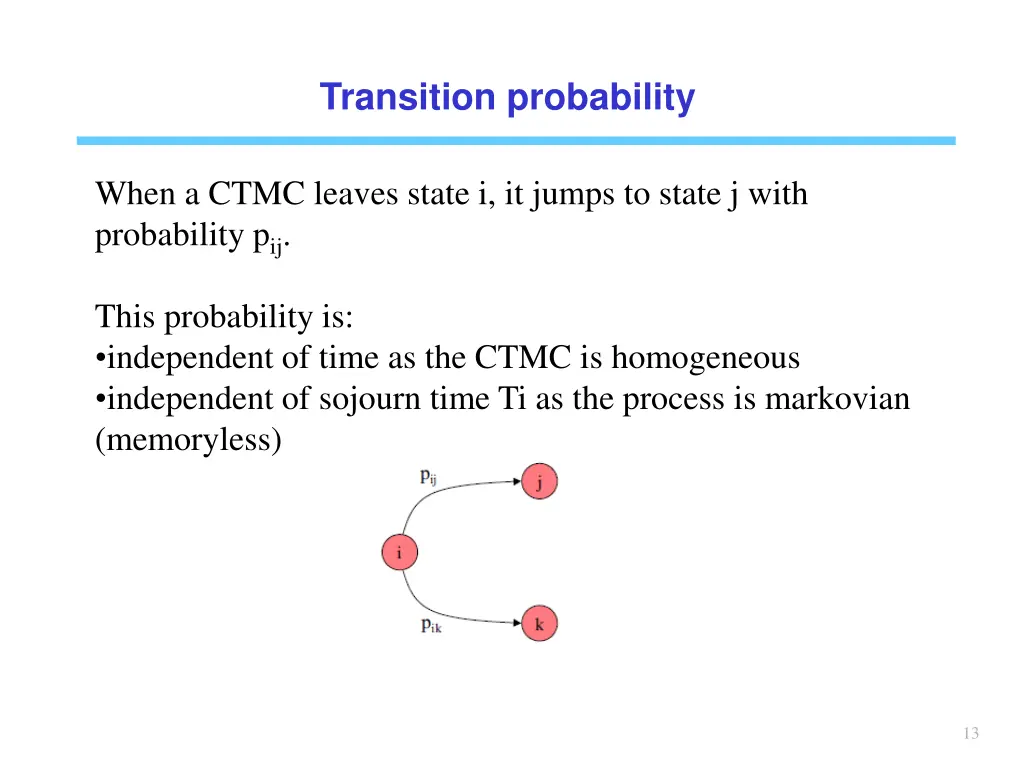 Transition probability

When a CTMC leaves state i, it jumps to state j with probability $p_{ij}$.

This probability is:
•independent of time as the CTMC is homogeneous
•independent of sojourn time Ti as the process is markovian (memoryless)

$p_{ij}$
j
i
$p_{ik}$
k

13